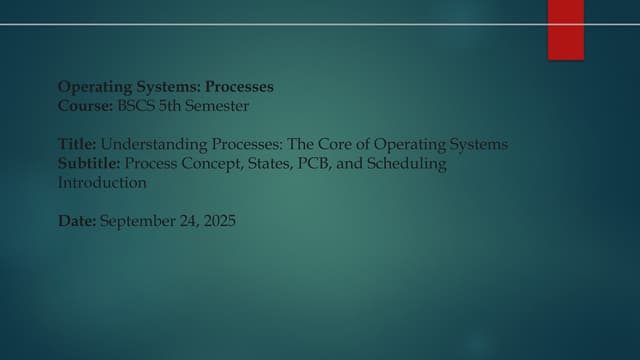 Operating Systems: Processes
Course: BSCS 5th Semester

Title: Understanding Processes: The Core of Operating Systems
Subtitle: Process Concept, States, PCB, and Scheduling Introduction

Date: September 24, 2025